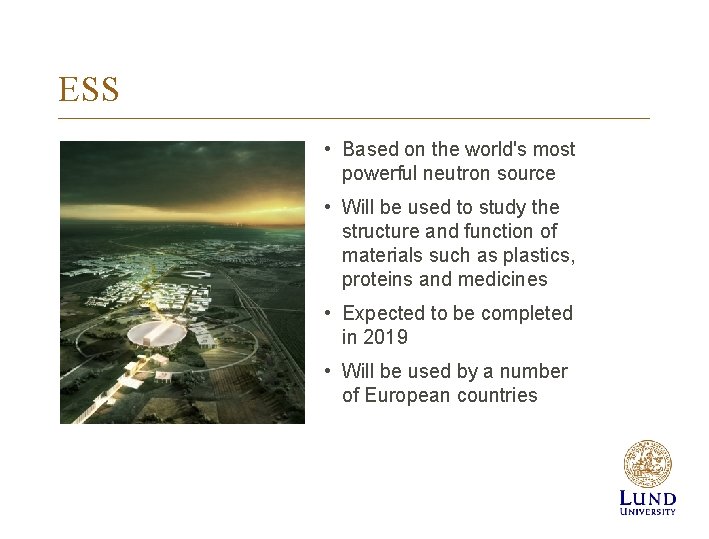 ESS

• Based on the world's most powerful neutron source
• Will be used to study the structure and function of materials such as plastics, proteins and medicines
• Expected to be completed in 2019
• Will be used by a number of European countries

LUND UNIVERSITY